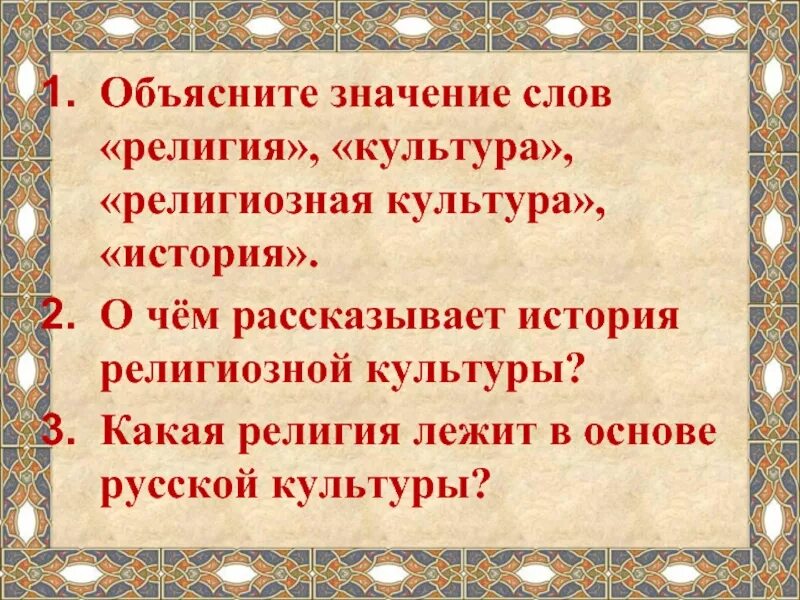 1. Объясните значение слов «религия», «культура», «религиозная культура», «история».

2. О чём рассказывает история религиозной культуры?

3. Какая религия лежит в основе русской культуры?